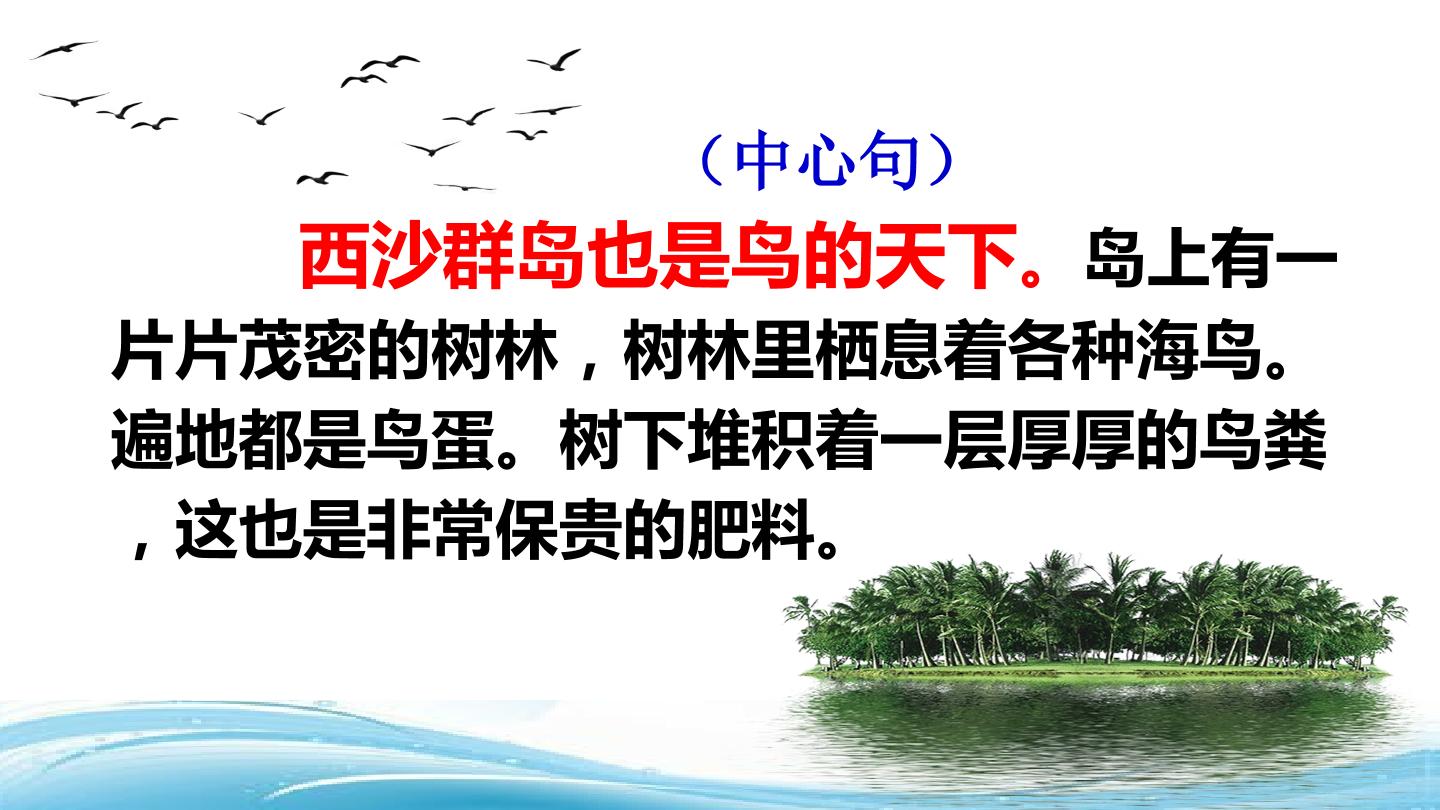 （中心句）

西沙群岛也是鸟的天下。岛上有一片片茂密的树林，树林里栖息着各种海鸟。遍地都是鸟蛋。树下堆积着一层厚厚的鸟粪，这也是非常保贵的肥料。